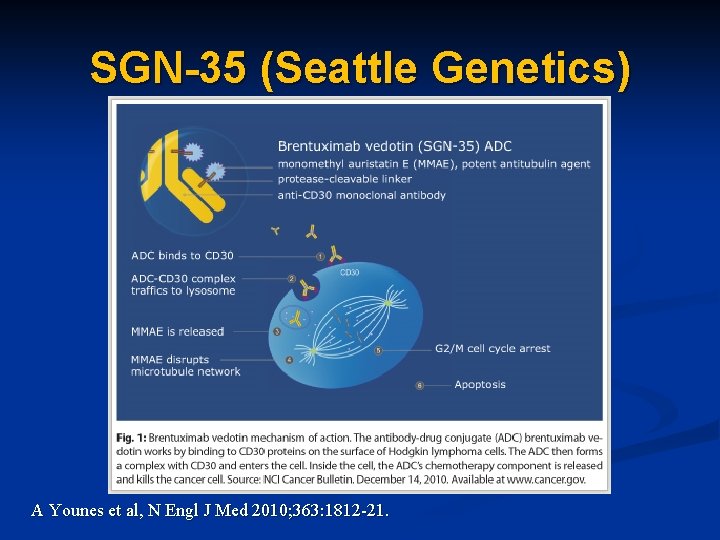 SGN-35 (Seattle Genetics)

Brentuximab vedotin (SGN-35) ADC
monomethyl auristatin E (MMAE), potent antitubulin agent
protease-cleavable linker
anti-CD30 monoclonal antibody

ADC binds to CD30
1
ADC-CD30 complex traffics to lysosome
2
CD30
MMAE is released
3
MMAE disrupts microtubule network
4
5
G2/M cell cycle arrest
6
Apoptosis

Fig. 1: Brentuximab vedotin mechanism of action. The antibody-drug conjugate (ADC) brentuximab vedotin works by binding to CD30 proteins on the surface of Hodgkin lymphoma cells. The ADC then forms a complex with CD30 and enters the cell. Inside the cell, the ADC's chemotherapy component is released and kills the cancer cell. Source: NCI Cancer Bulletin. December 14, 2010. Available at www.cancer.gov.

A Younes et al, N Engl J Med 2010;363:1812-21.